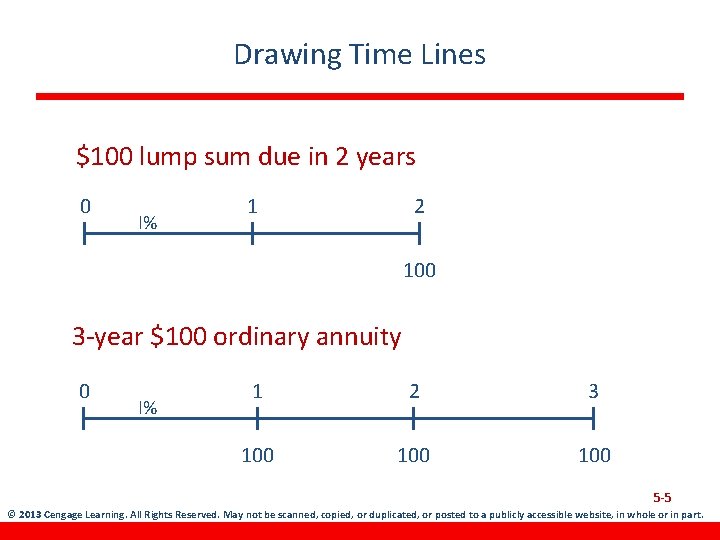 Drawing Time Lines

\$100 lump sum due in 2 years

0 1 2
I%
100

3-year \$100 ordinary annuity

0 1 2 3
I%
100 100 100

5-5

© 2013 Cengage Learning. All Rights Reserved. May not be scanned, copied, or duplicated, or posted to a publicly accessible website, in whole or in part.